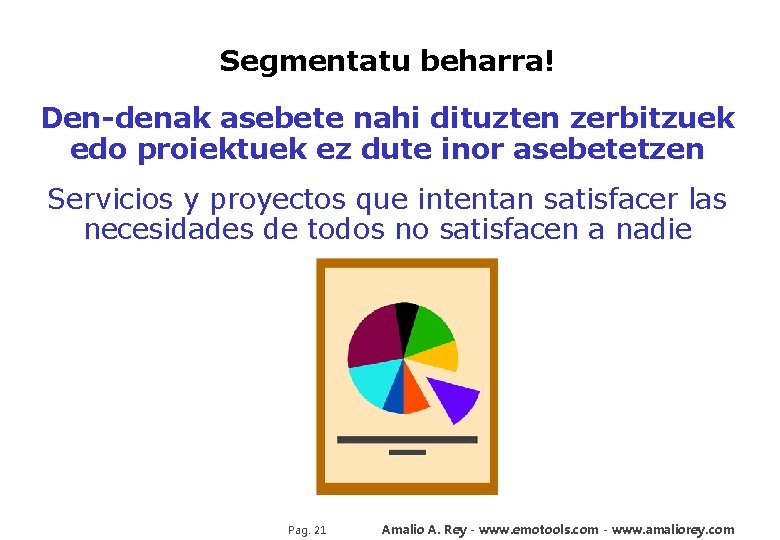 Segmentatu beharra!

Den-denak asebete nahi dituzten zerbitzuek edo proiektuek ez dute inor asebetetzen

Servicios y proyectos que intentan satisfacer las necesidades de todos no satisfacen a nadie

Pag. 21

Amalio A. Rey - www.emotools.com - www.amaliorey.com